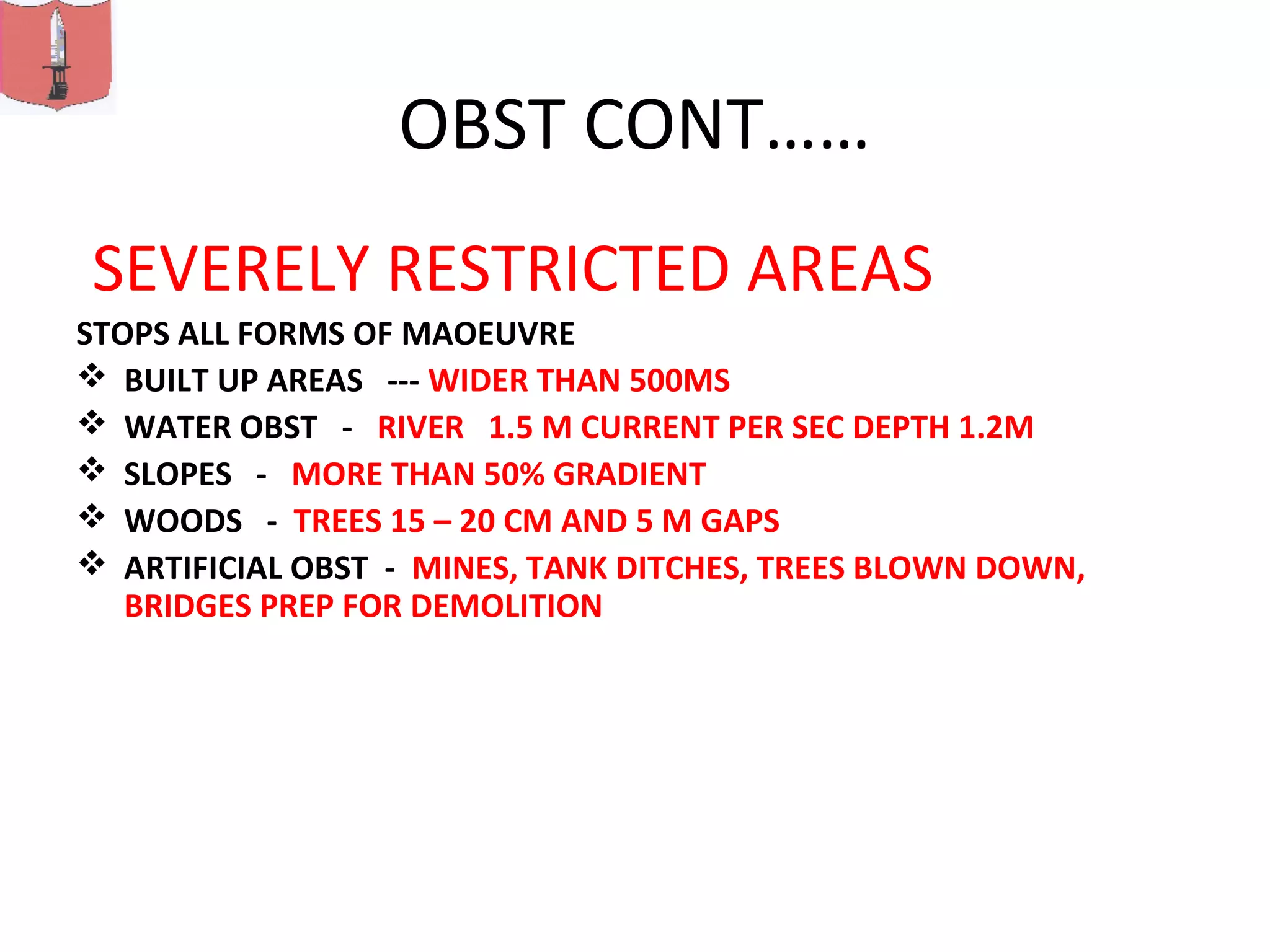 OBST CONT……

SEVERELY RESTRICTED AREAS

STOPS ALL FORMS OF MAOEUVRE

❖ BUILT UP AREAS --- WIDER THAN 500MS
❖ WATER OBST - RIVER 1.5 M CURRENT PER SEC DEPTH 1.2M
❖ SLOPES - MORE THAN 50% GRADIENT
❖ WOODS - TREES 15 – 20 CM AND 5 M GAPS
❖ ARTIFICIAL OBST - MINES, TANK DITCHES, TREES BLOWN DOWN, BRIDGES PREP FOR DEMOLITION